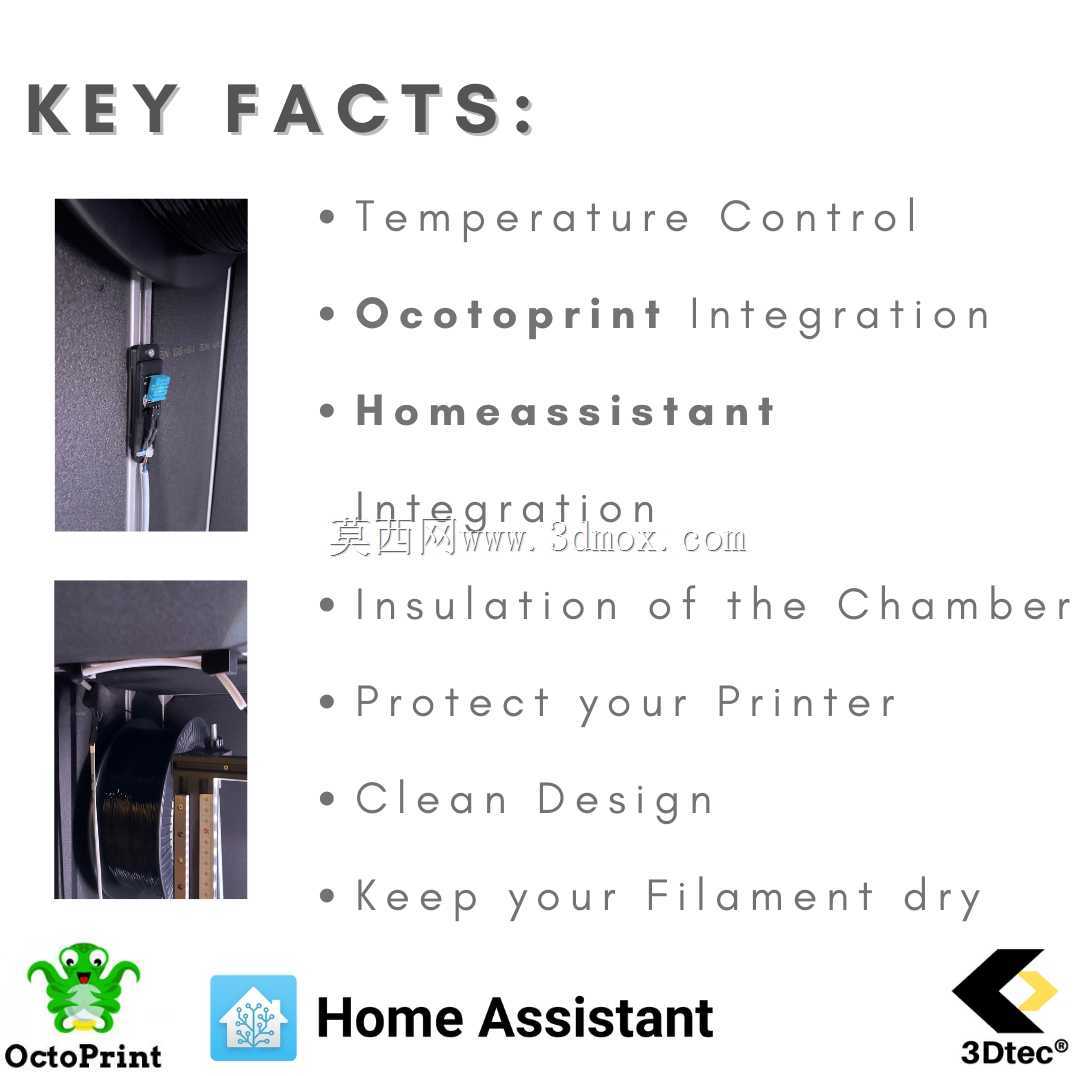 KEY FACTS:

• Temperature Control

• Ocotoprint Integration

• Homeassistant Integration

莫西网www.3dmox.com

• Insulation of the Chamber

• Protect your Printer

• Clean Design

• Keep your Filament dry

OctoPrint

Home Assistant

3Dtec®